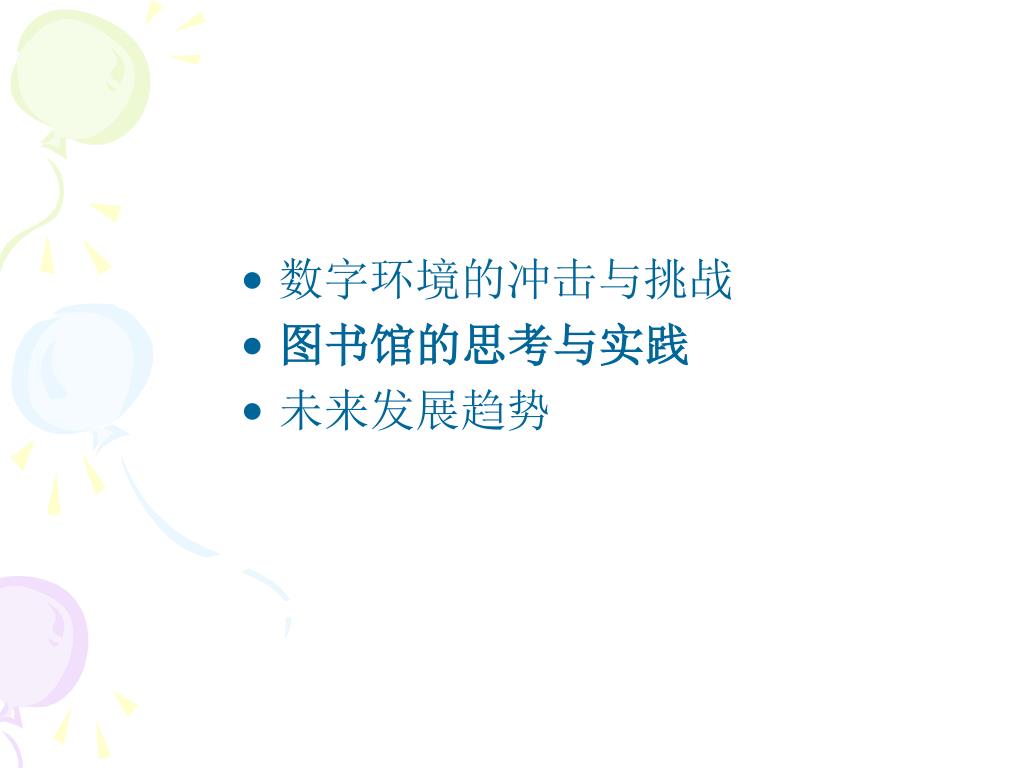 • 数字环境的冲击与挑战
• 图书馆的思考与实践
• 未来发展趋势